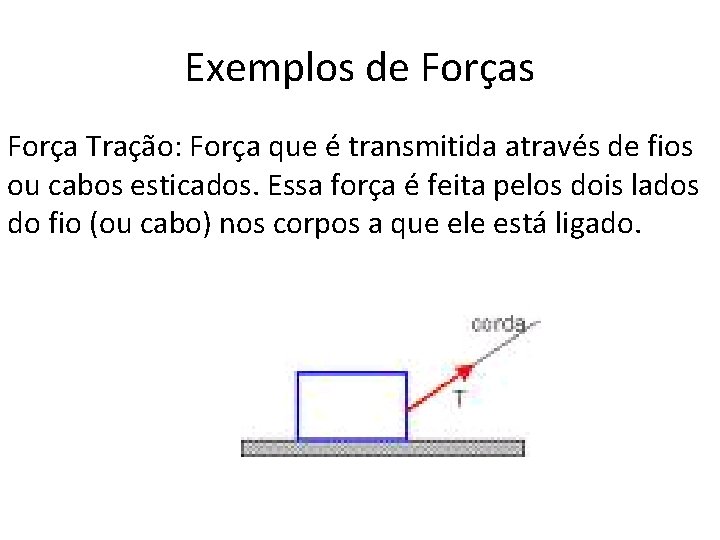 Exemplos de Forças

Força Tração: Força que é transmitida através de fios ou cabos esticados. Essa força é feita pelos dois lados do fio (ou cabo) nos corpos a que ele está ligado.

corda

T